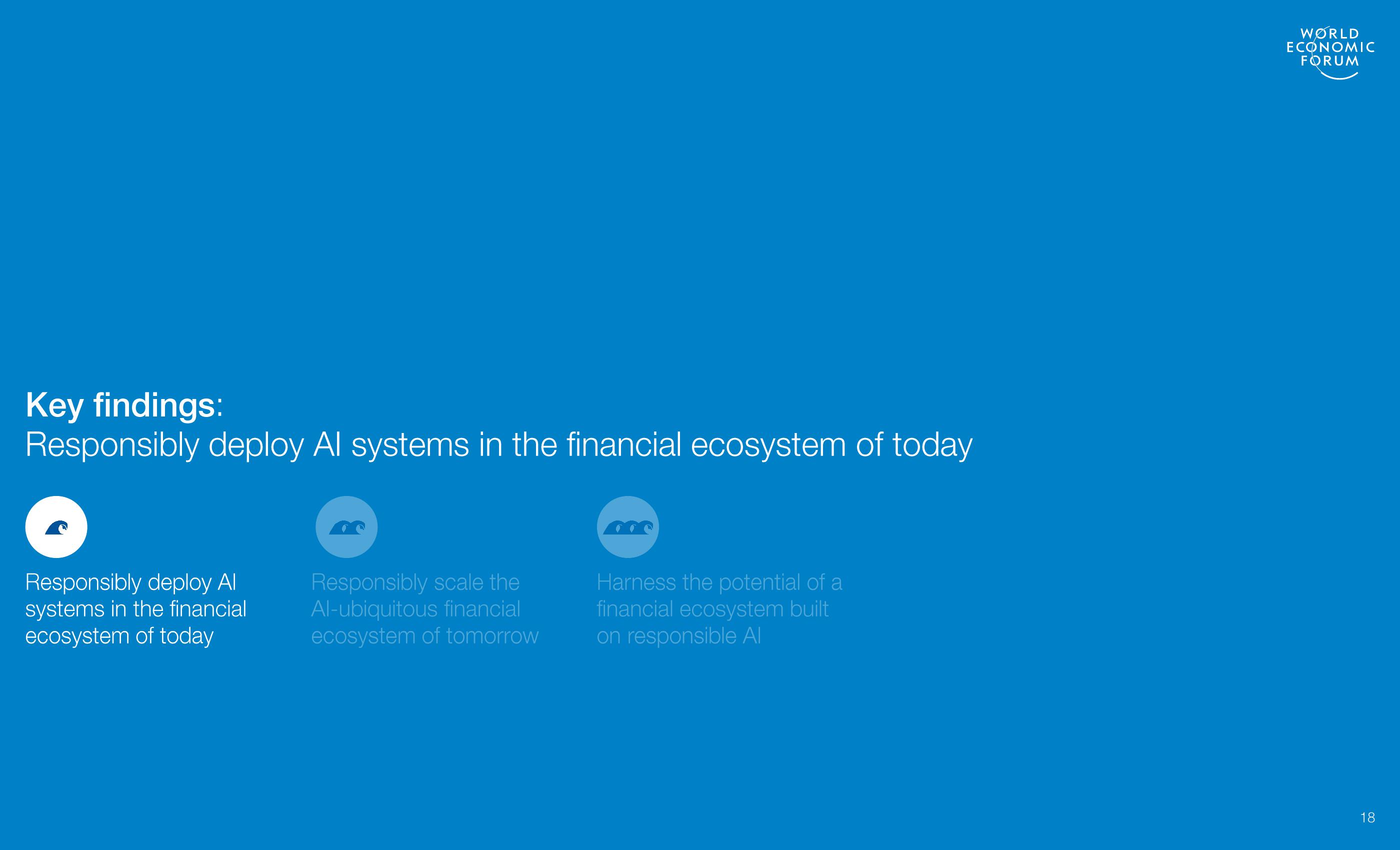 WORLD ECONOMIC FORUM

Key findings:
Responsibly deploy AI systems in the financial ecosystem of today

Responsibly deploy AI systems in the financial ecosystem of today

Responsibly scale the AI-ubiquitous financial ecosystem of tomorrow

Harness the potential of a financial ecosystem built on responsible AI

18